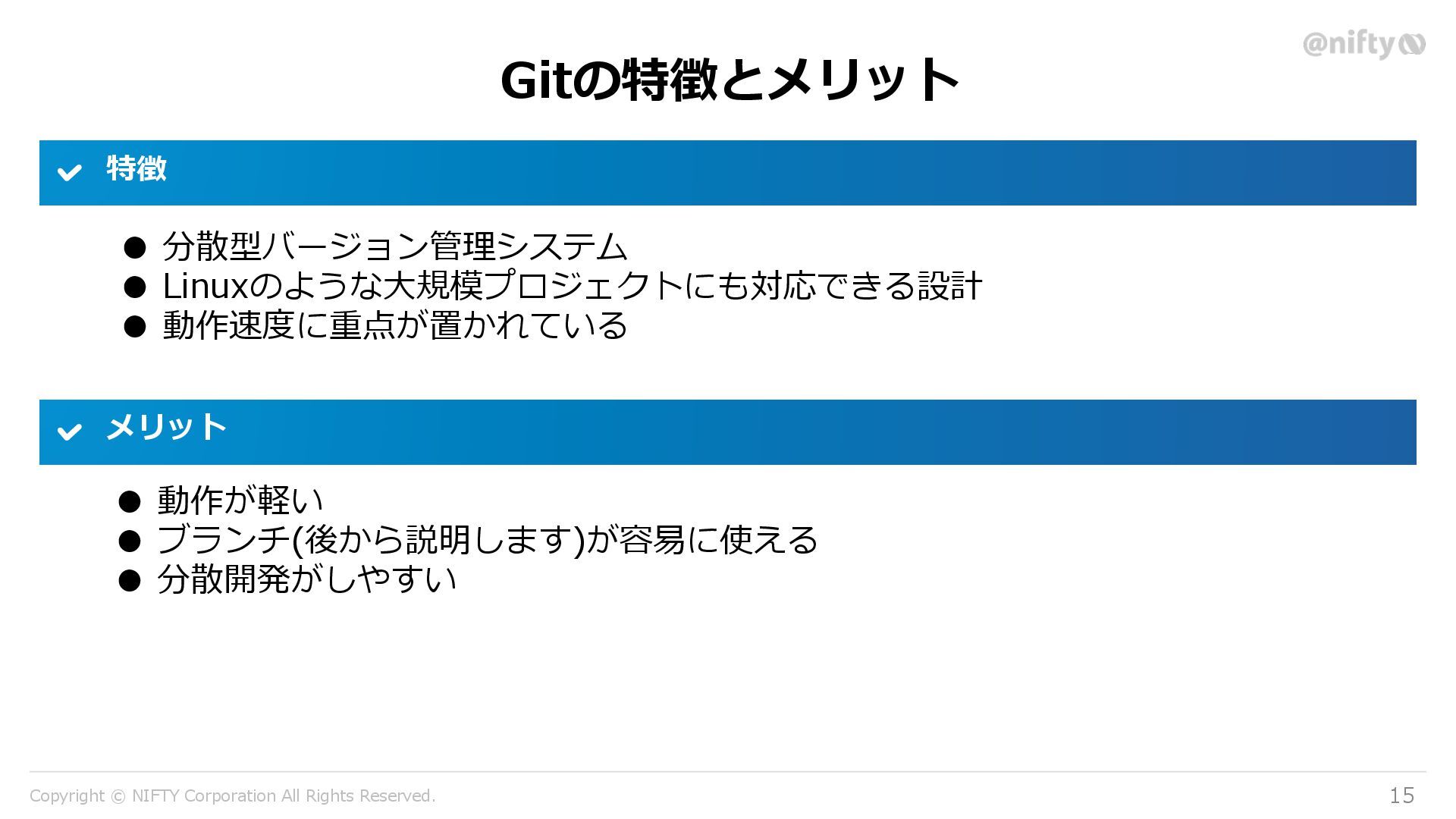 @nifty

Gitの特徴とメリット

特徴

● 分散型バージョン管理システム
● Linuxのような大規模プロジェクトにも対応できる設計
● 動作速度に重点が置かれている

メリット

● 動作が軽い
● ブランチ(後から説明します)が容易に使える
● 分散開発がしやすい

Copyright © NIFTY Corporation All Rights Reserved.

15